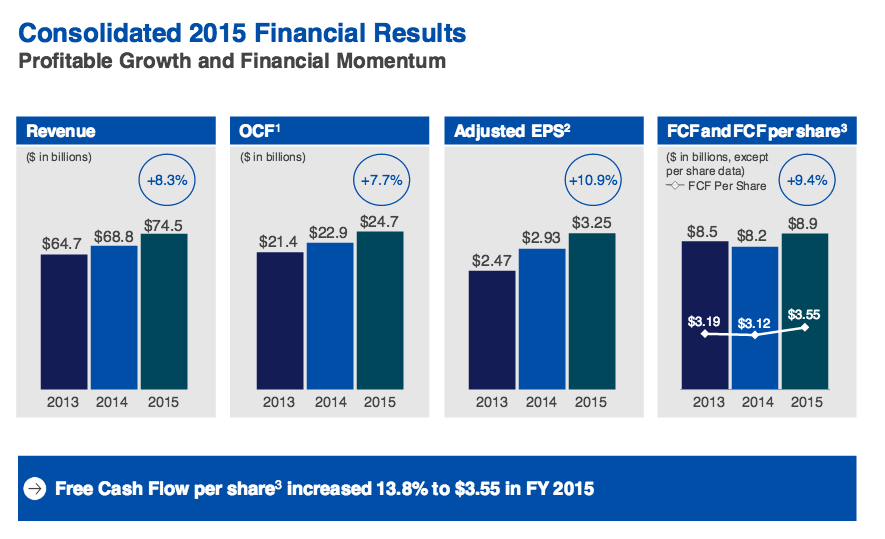 Consolidated 2015 Financial Results
Profitable Growth and Financial Momentum

Revenue
($ in billions)
+8.3%
$64.7 $68.8 $74.5
2013 2014 2015

OCF$^1$
($ in billions)
+7.7%
$21.4 $22.9 $24.7
2013 2014 2015

Adjusted EPS$^2$
+10.9%
$2.47 $2.93 $3.25
2013 2014 2015

FCF and FCF per share$^3$
($ in billions, except per share data)
FCF Per Share
+9.4%
$8.5 $8.2 $8.9
$3.19 $3.12 $3.55
2013 2014 2015

Free Cash Flow per share$^3$ increased 13.8% to $3.55 in FY 2015